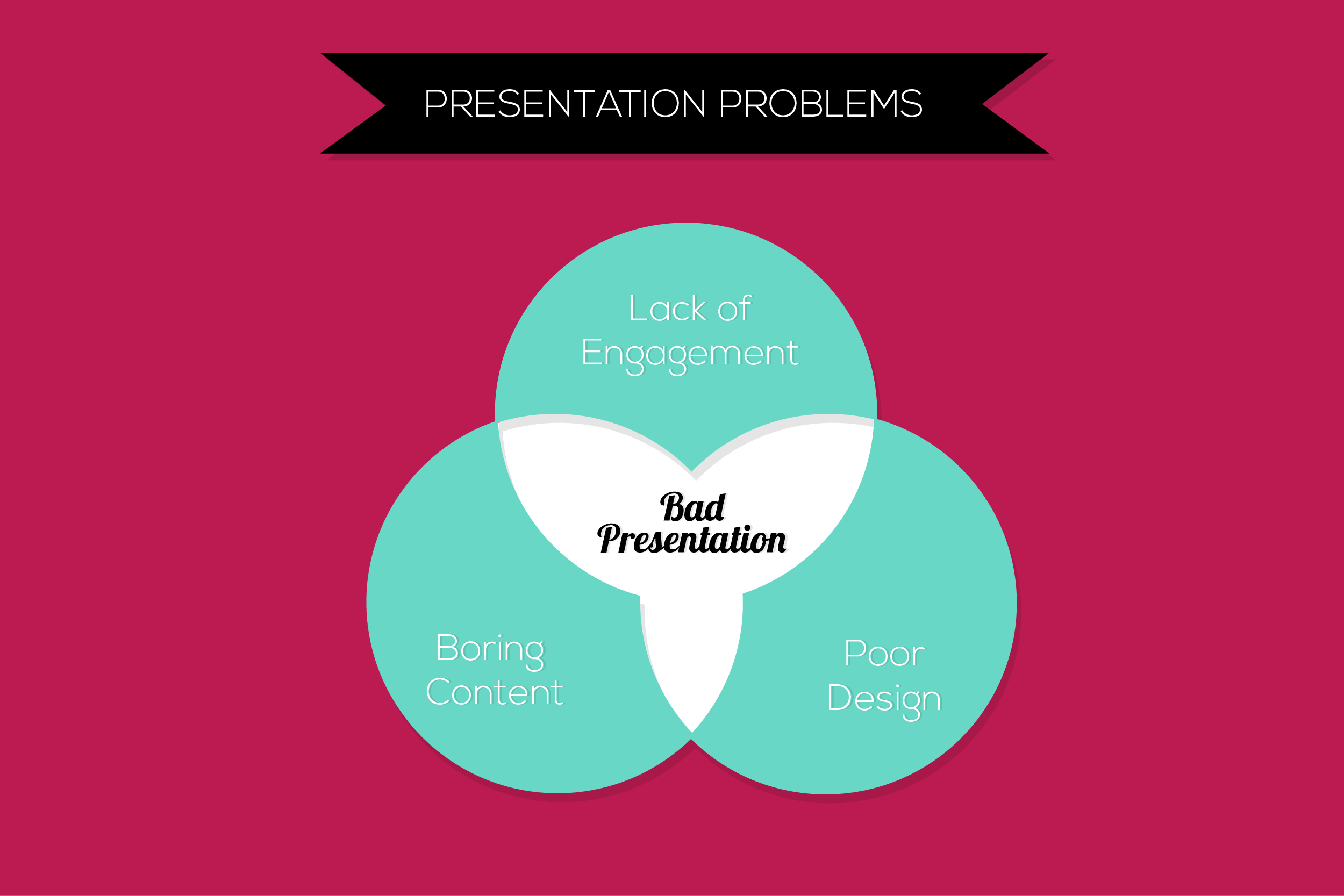 PRESENTATION PROBLEMS

Lack of Engagement

Bad Presentation

Boring Content

Poor Design